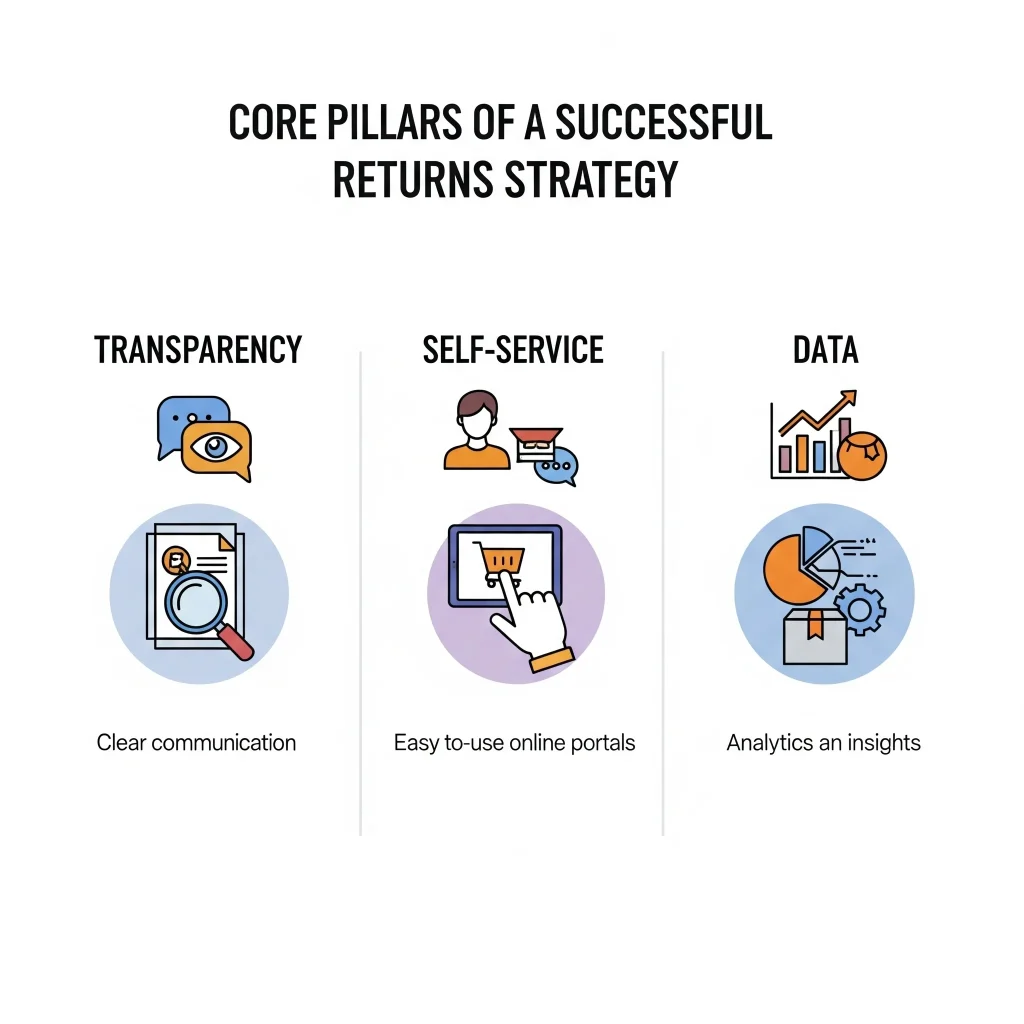 CORE PILLARS OF A SUCCESSFUL RETURNS STRATEGY

TRANSPARENCY

Clear communication

SELF-SERVICE

Easy to-use online portals

DATA

Analytics an insights